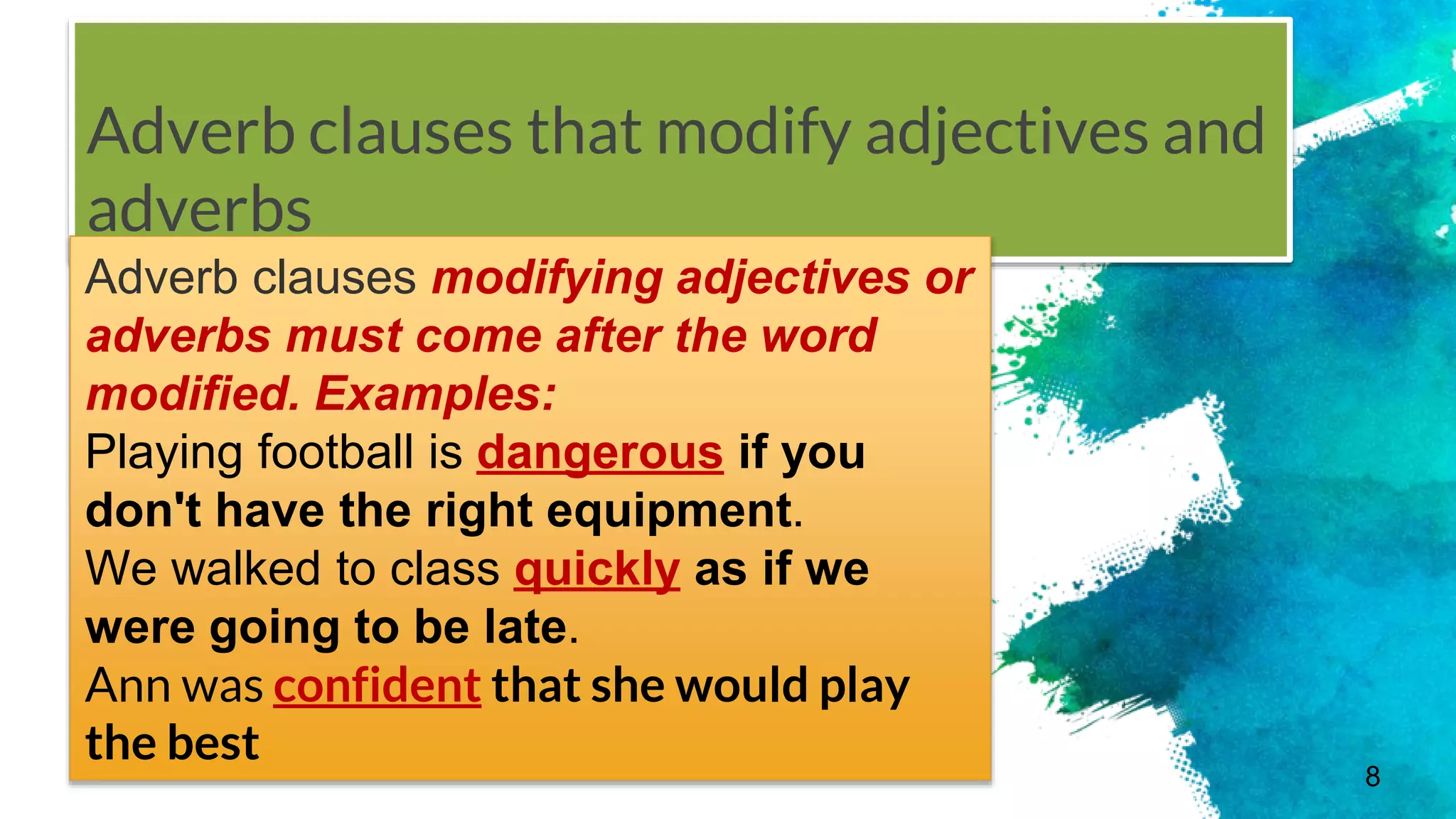 Adverb clauses that modify adjectives and adverbs

Adverb clauses modifying adjectives or adverbs must come after the word modified. Examples:
Playing football is dangerous if you don't have the right equipment.
We walked to class quickly as if we were going to be late.
Ann was confident that she would play the best

8